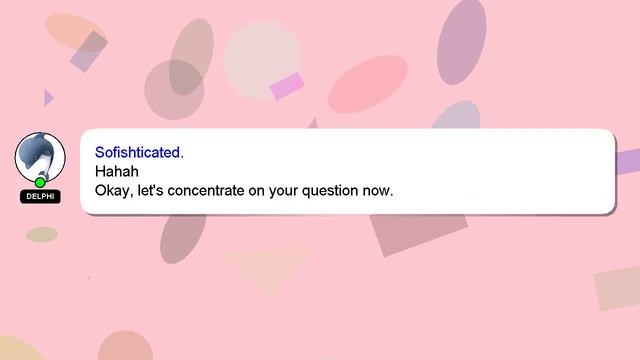 DELPHI

Sofishticated.
Hahah
Okay, let's concentrate on your question now.